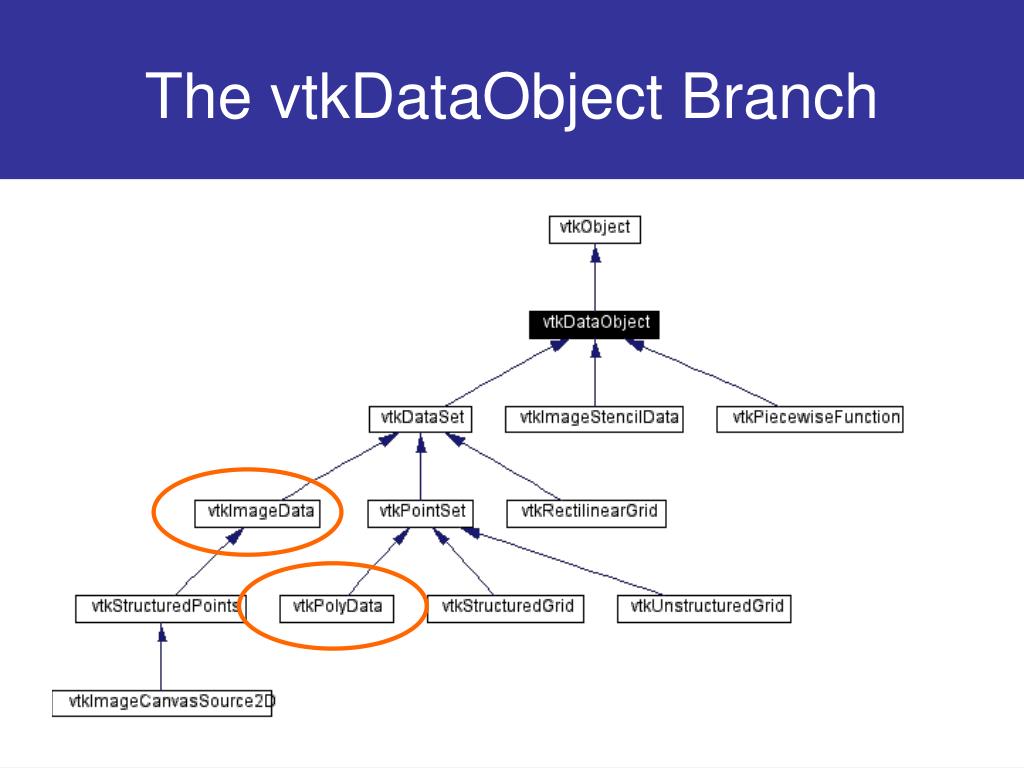 The vtkDataObject Branch

vtkObject

vtkDataObject

vtkDataSet

vtkImageStencilData

vtkPiecewiseFunction

vtkImageData

vtkPointSet

vtkRectilinearGrid

vtkStructuredPoints

vtkPolyData

vtkStructuredGrid

vtkUnstructuredGrid

vtkImageCanvasSource2D